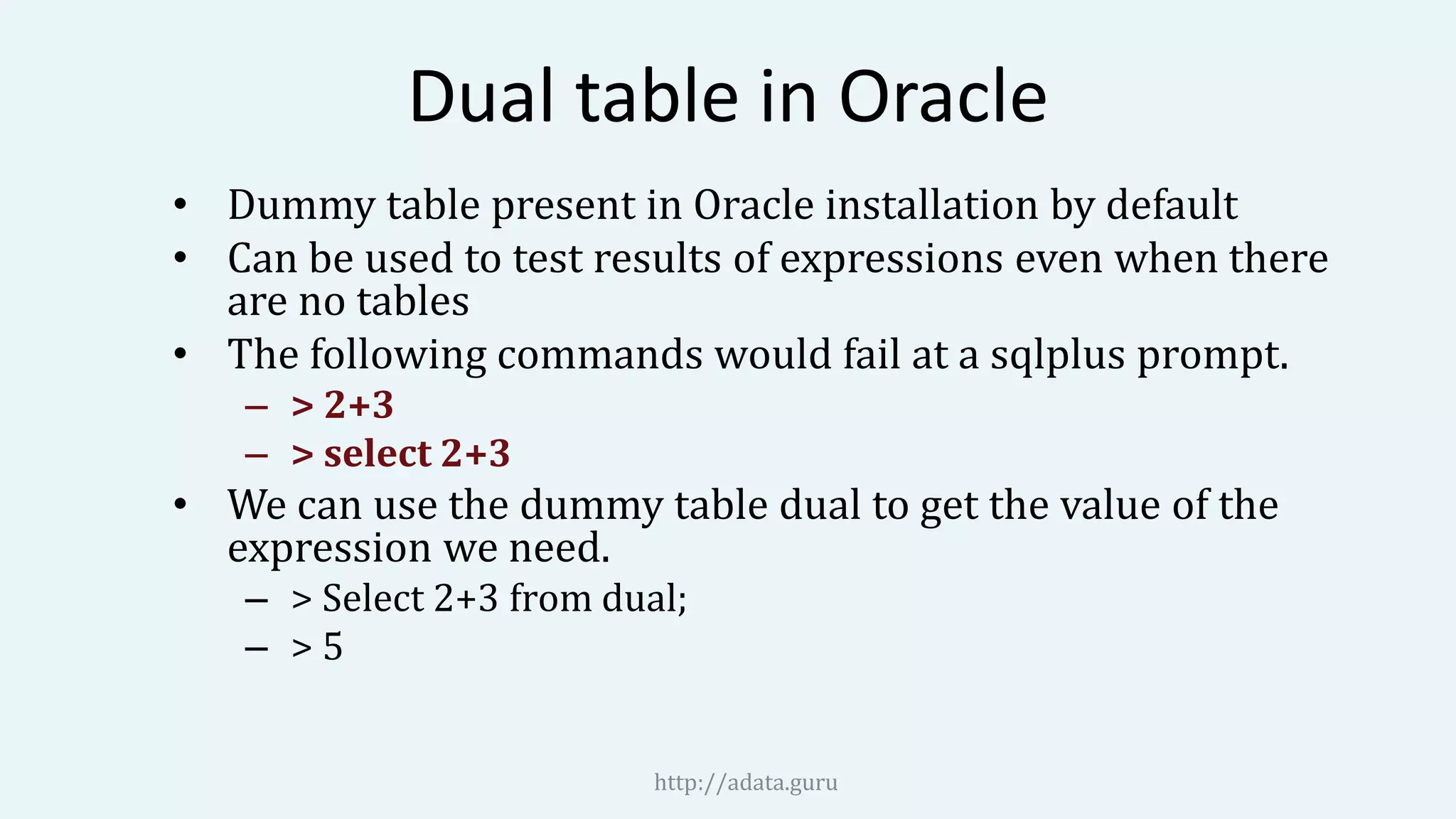 Dual table in Oracle

• Dummy table present in Oracle installation by default
• Can be used to test results of expressions even when there are no tables
• The following commands would fail at a sqlplus prompt.
  – > 2+3
  – > select 2+3
• We can use the dummy table dual to get the value of the expression we need.
  – > Select 2+3 from dual;
  – > 5

http://adata.guru